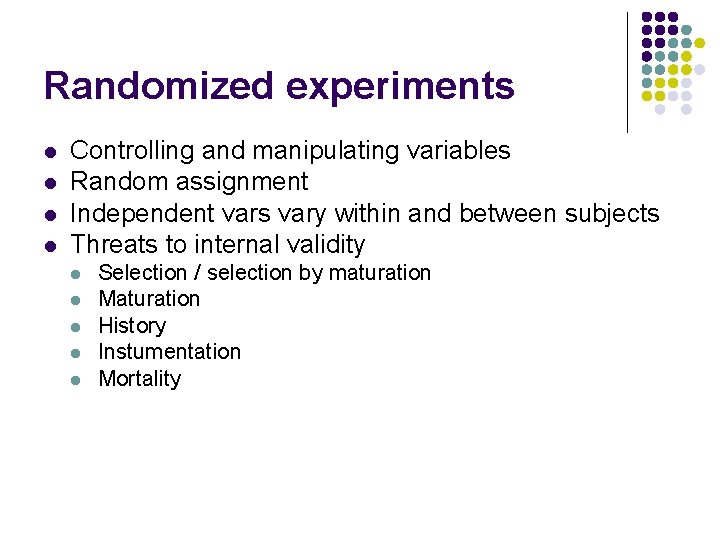 Randomized experiments

- Controlling and manipulating variables
- Random assignment
- Independent vars vary within and between subjects
- Threats to internal validity
  - Selection / selection by maturation
  - Maturation
  - History
  - Instumentation
  - Mortality